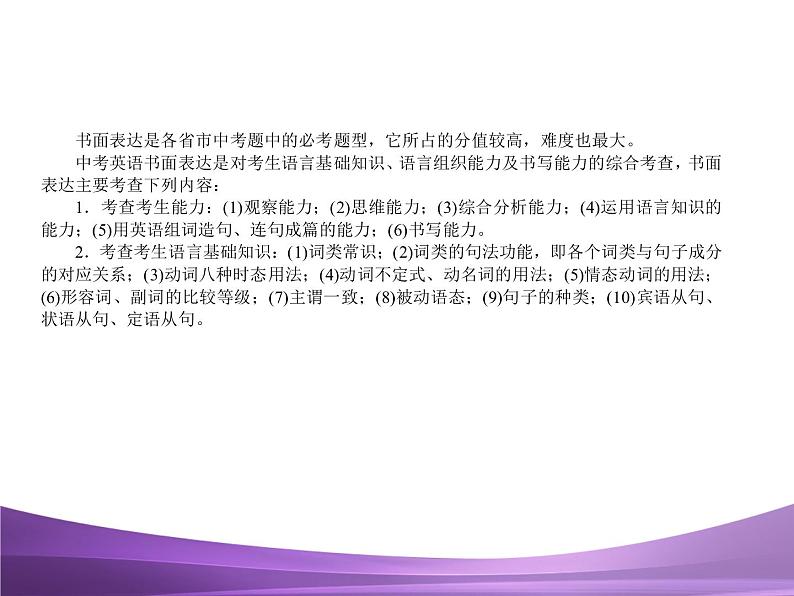 书面表达是各省市中考题中的必考题型，它所占的分值较高，难度也最大。

中考英语书面表达是对考生语言基础知识、语言组织能力及书写能力的综合考查，书面表达主要考查下列内容：

1．考查考生能力：(1)观察能力；(2)思维能力；(3)综合分析能力；(4)运用语言知识的能力；(5)用英语组词造句、连句成篇的能力；(6)书写能力。

2．考查考生语言基础知识：(1)词类常识；(2)词类的句法功能，即各个词类与句子成分的对应关系；(3)动词八种时态用法；(4)动词不定式、动名词的用法；(5)情态动词的用法；(6)形容词、副词的比较等级；(7)主谓一致；(8)被动语态；(9)句子的种类；(10)宾语从句、状语从句、定语从句。